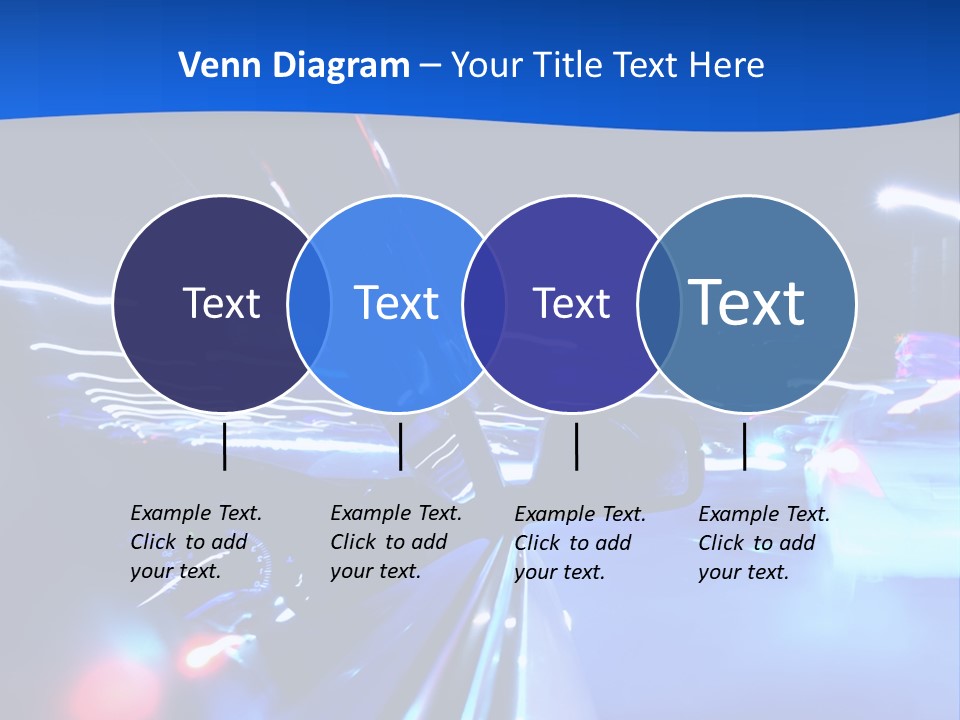 Venn Diagram – Your Title Text Here

Text

Text

Text

Text

Example Text. Click to add your text.

Example Text. Click to add your text.

Example Text. Click to add your text.

Example Text. Click to add your text.